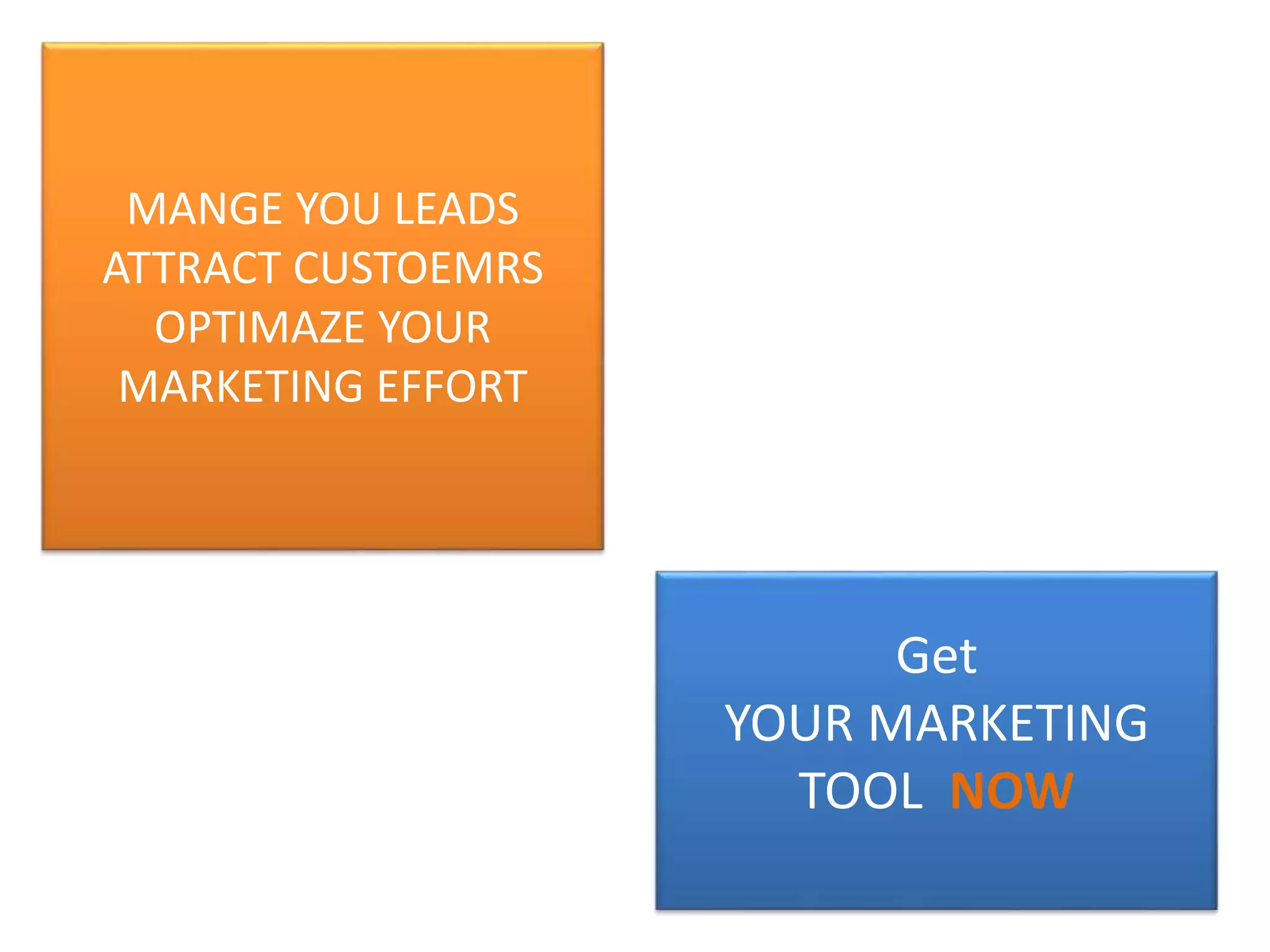 MANGE YOU LEADS
ATTRACT CUSTOEMRS
OPTIMAZE YOUR
MARKETING EFFORT

Get
YOUR MARKETING
TOOL NOW